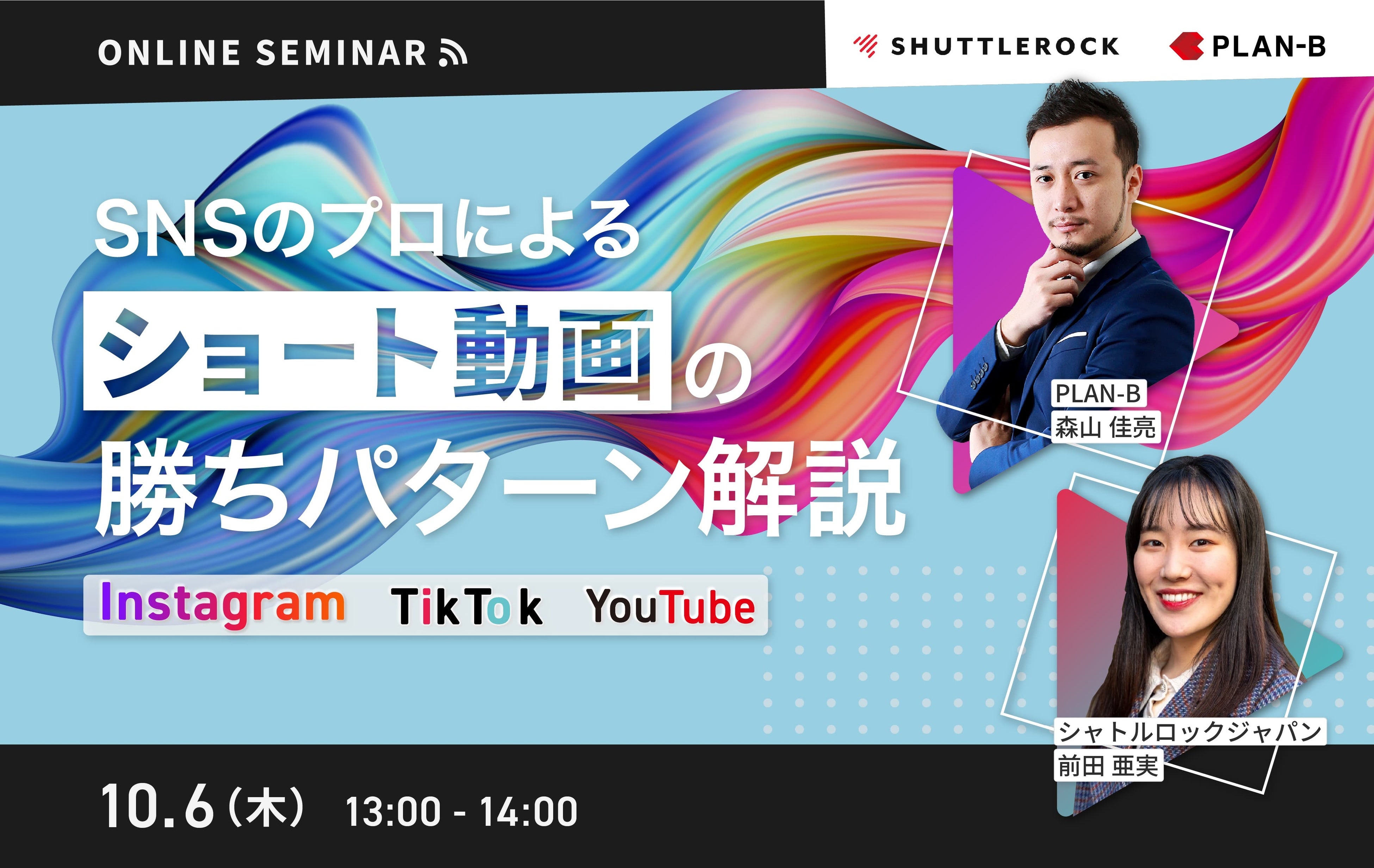 ONLINE SEMINAR

SHUTTLEROCK

PLAN-B

SNSのプロによる
ショート動画の
勝ちパターン解説

Instagram TikTok YouTube

PLAN-B
森山 佳亮

シャトルロックジャパン
前田 亜実

10.6（木） 13:00 - 14:00